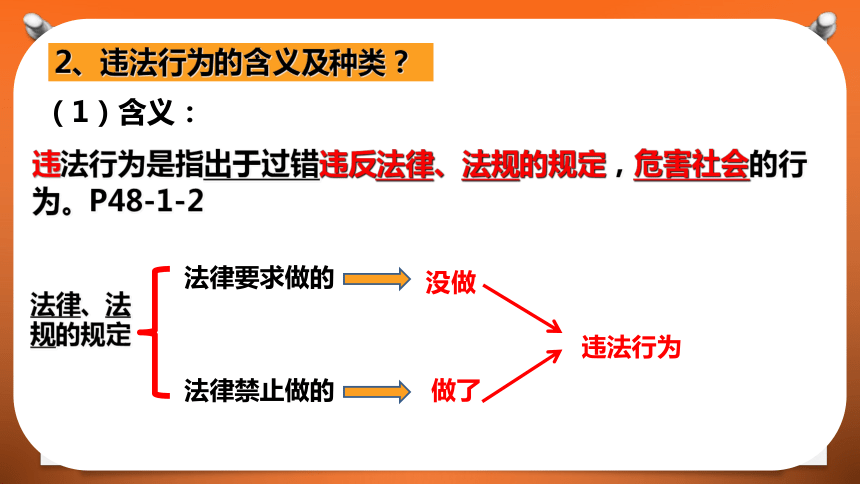 2、违法行为的含义及种类？

（1）含义：

违法行为是指出于过错违反法律、法规的规定，危害社会的行为。P48-1-2

法律、法规的规定

法律要求做的 没做

法律禁止做的 做了

违法行为